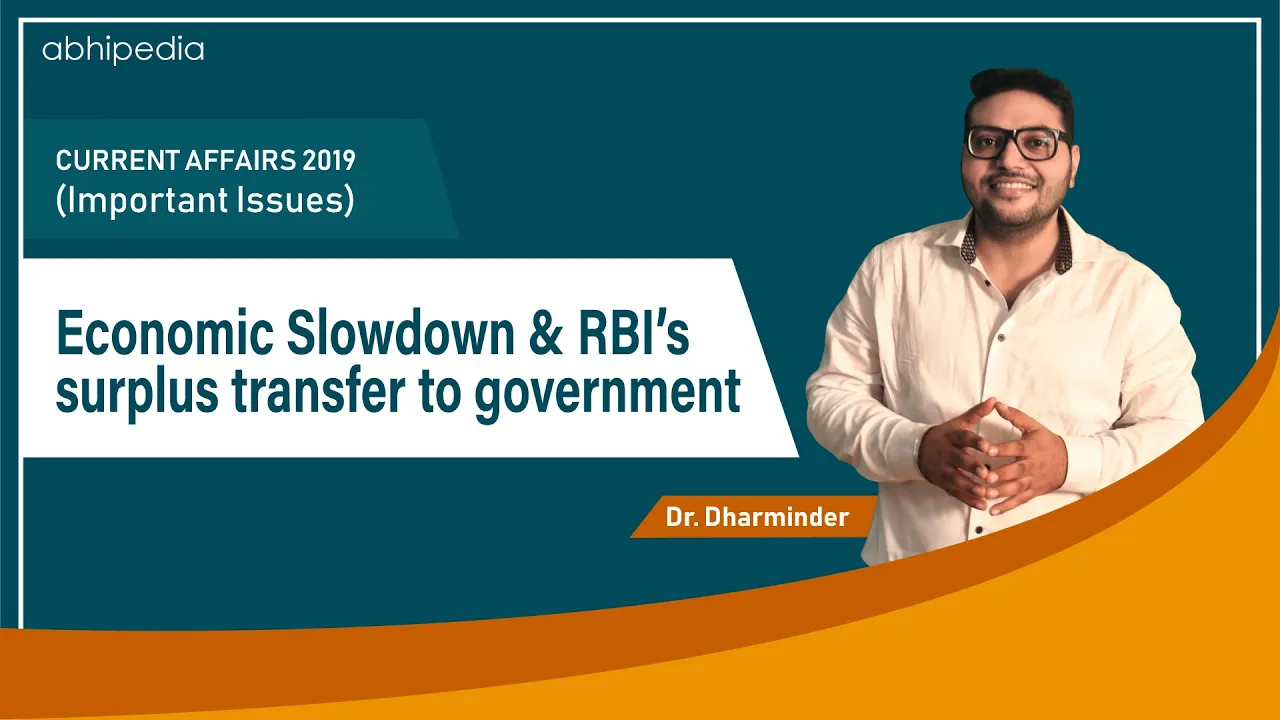 abhipedia

CURRENT AFFAIRS 2019
(Important Issues)

Economic Slowdown & RBI's surplus transfer to government

Dr. Dharminder